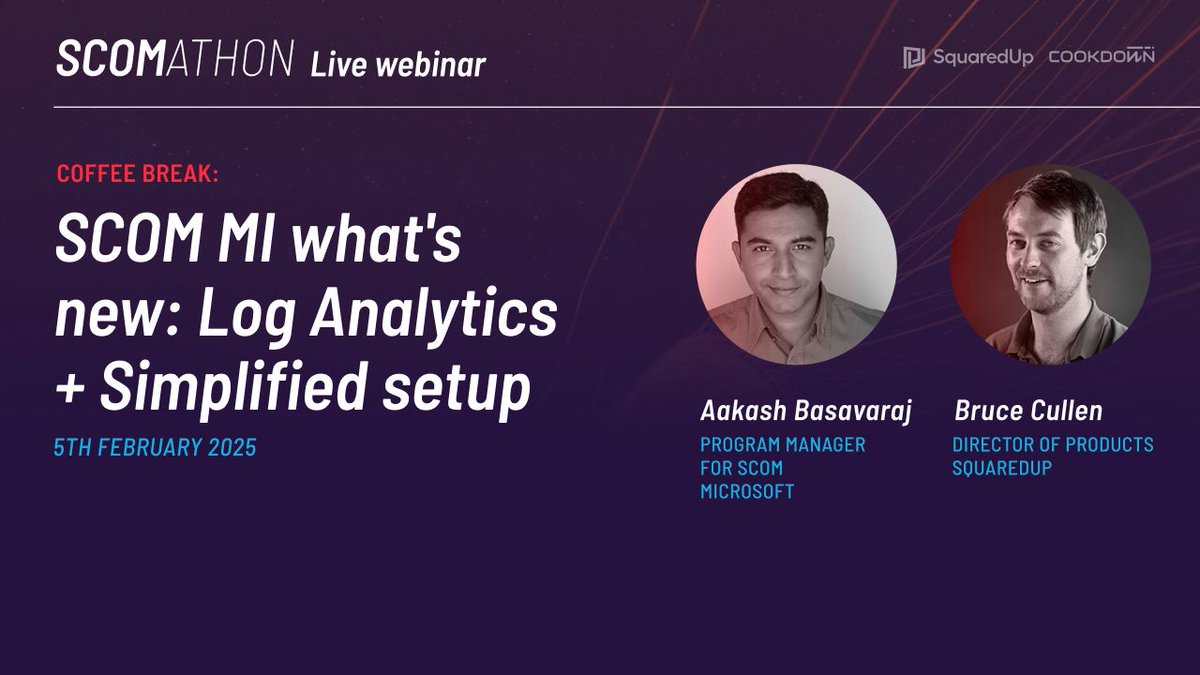 SCOMATHON Live webinar

SquaredUp COOKDOWN

COFFEE BREAK:

SCOM MI what's new: Log Analytics + Simplified setup

5TH FEBRUARY 2025

Aakash Basavaraj
PROGRAM MANAGER FOR SCOM MICROSOFT

Bruce Cullen
DIRECTOR OF PRODUCTS SQUAREDUP